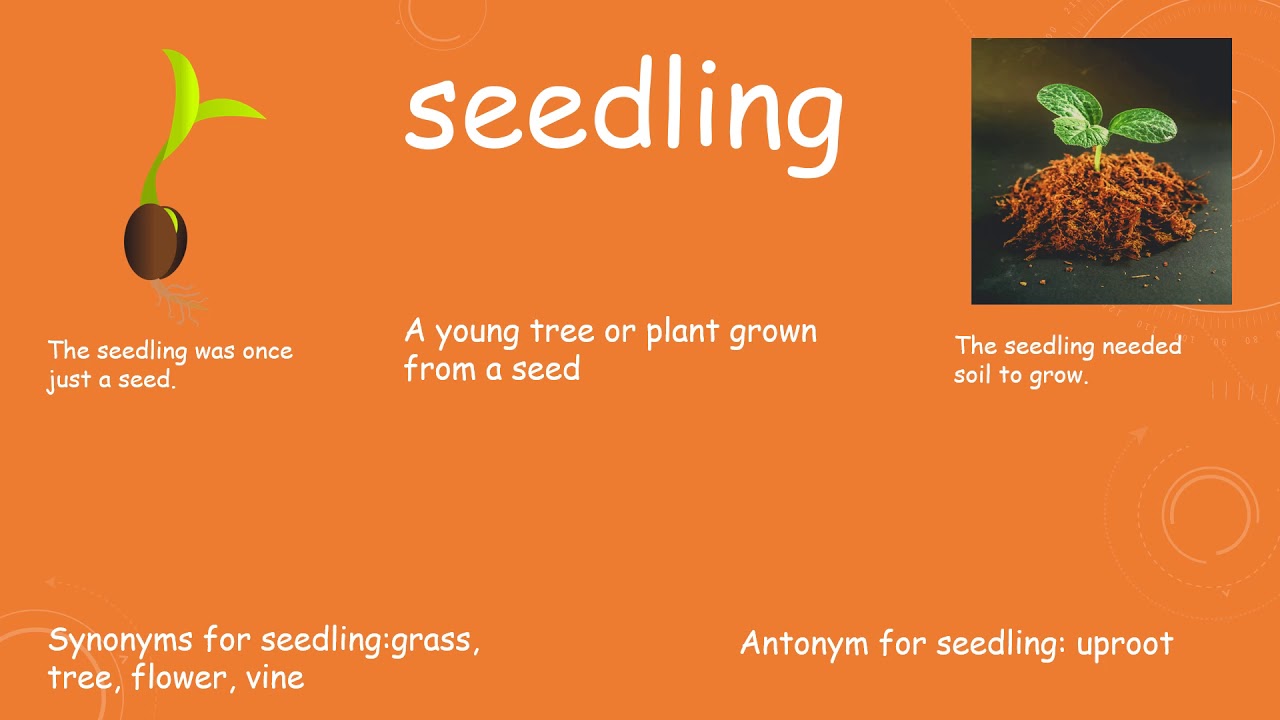 seedling

The seedling was once just a seed.

A young tree or plant grown from a seed

The seedling needed soil to grow.

Synonyms for seedling:grass, tree, flower, vine

Antonym for seedling: uproot